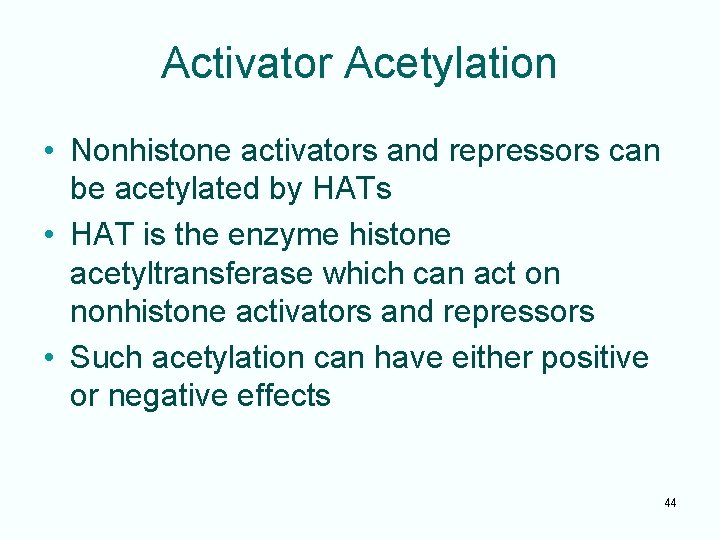 Activator Acetylation

• Nonhistone activators and repressors can be acetylated by HATs
• HAT is the enzyme histone acetyltransferase which can act on nonhistone activators and repressors
• Such acetylation can have either positive or negative effects

44